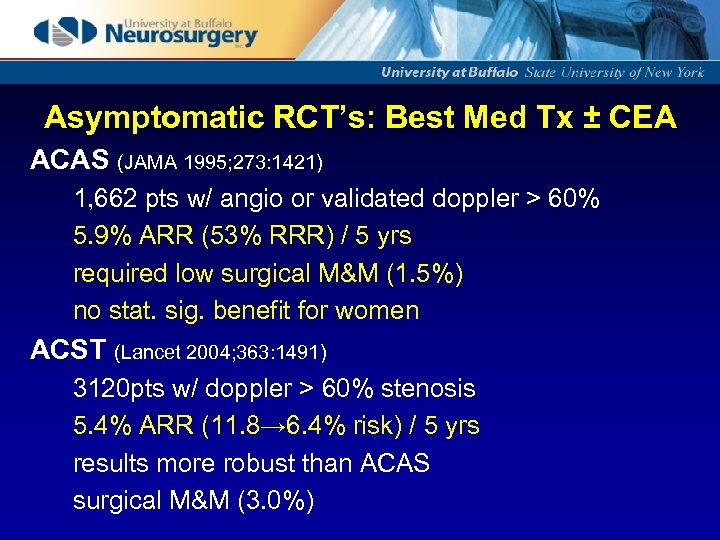 University at Buffalo
Neurosurgery
Inc.

University at Buffalo State University of New York

Asymptomatic RCT's: Best Med Tx ± CEA

ACAS (JAMA 1995;273:1421)

1,662 pts w/ angio or validated doppler > 60%

5.9% ARR (53% RRR) / 5 yrs

required low surgical M&M (1.5%)

no stat. sig. benefit for women

ACST (Lancet 2004;363:1491)

3120pts w/ doppler > 60% stenosis

5.4% ARR (11.8→6.4% risk) / 5 yrs

results more robust than ACAS

surgical M&M (3.0%)